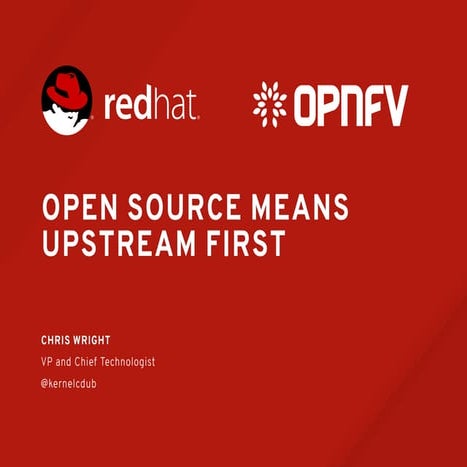 redhat.

OPNFV

OPEN SOURCE MEANS UPSTREAM FIRST

CHRIS WRIGHT

VP and Chief Technologist

@kernelcdub